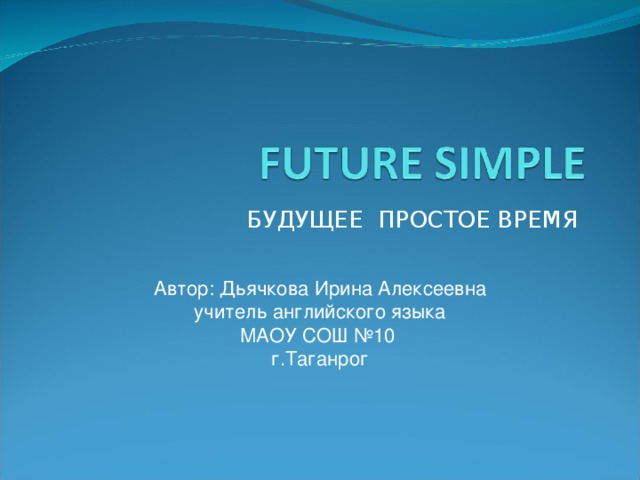 FUTURE SIMPLE

БУДУЩЕЕ ПРОСТОЕ ВРЕМЯ

Автор: Дьячкова Ирина Алексеевна
учитель английского языка
МАОУ СОШ №10
г.Таганрог